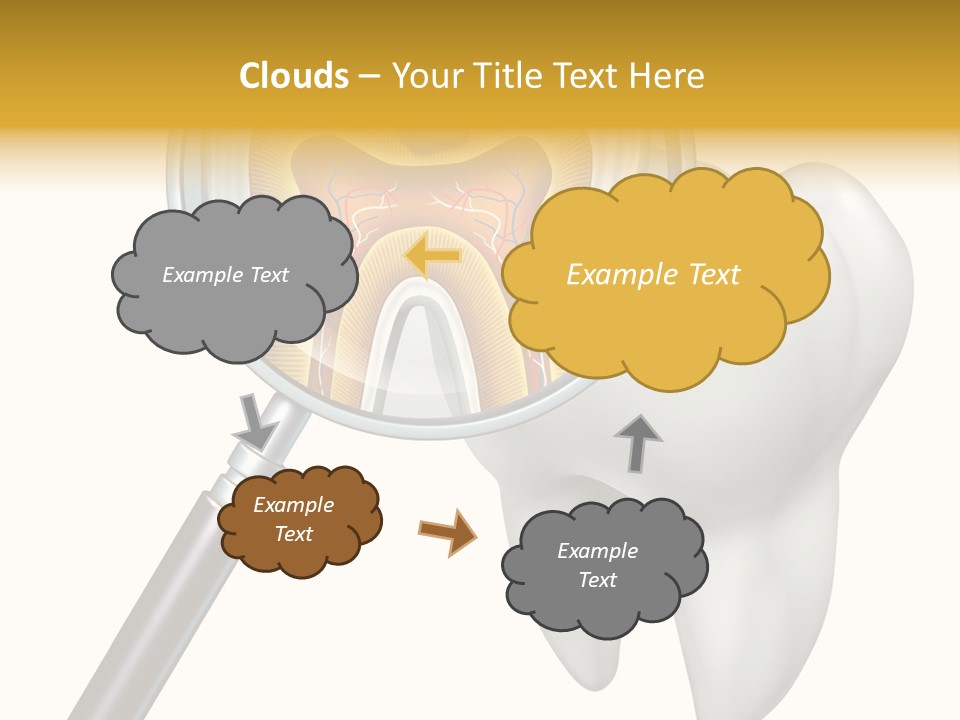 Clouds – Your Title Text Here

Example Text

Example Text

Example Text

Example Text